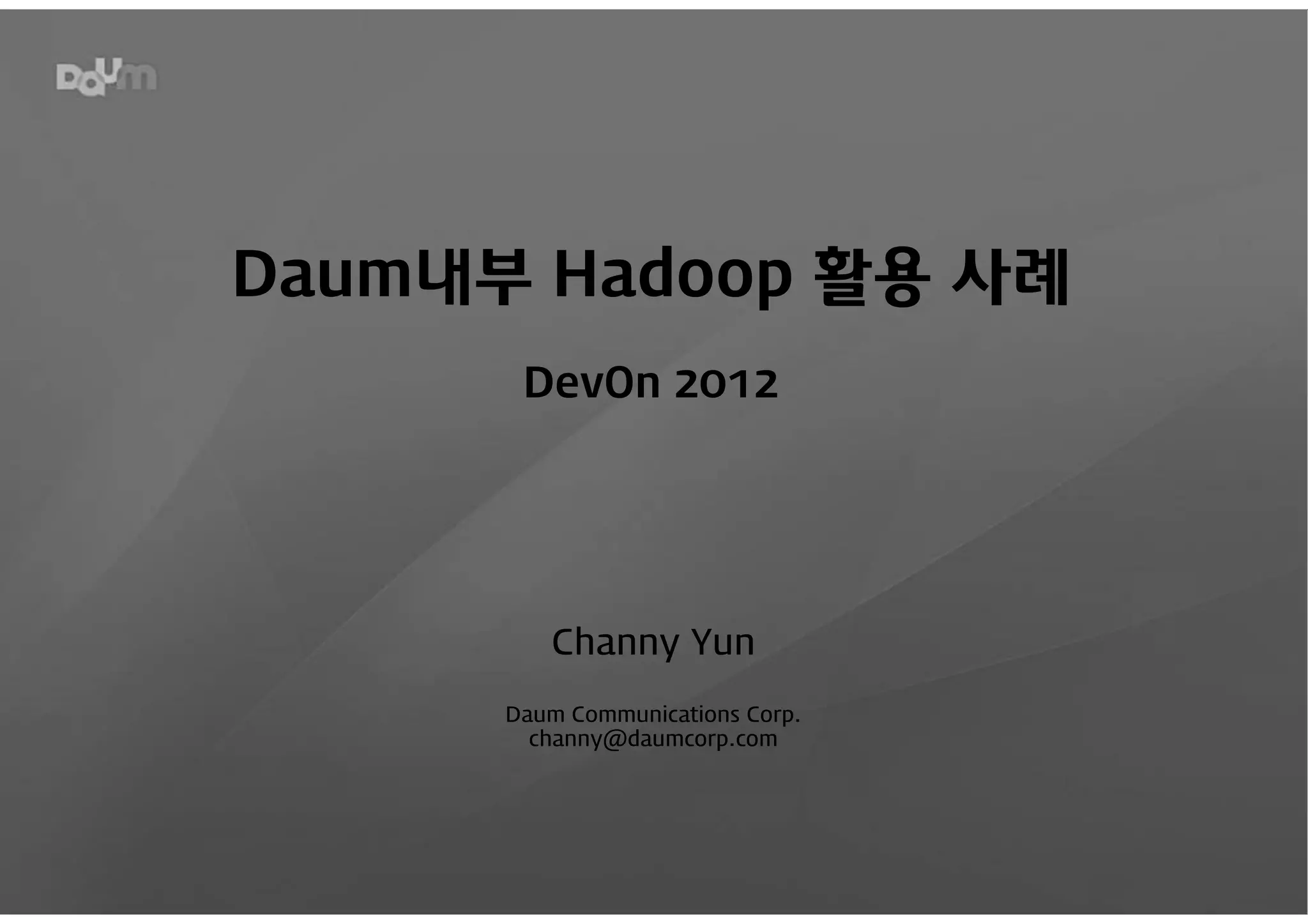 Daum

Daum내부 Hadoop 활용 사례

DevOn 2012

Channy Yun

Daum Communications Corp.
channy@daumcorp.com